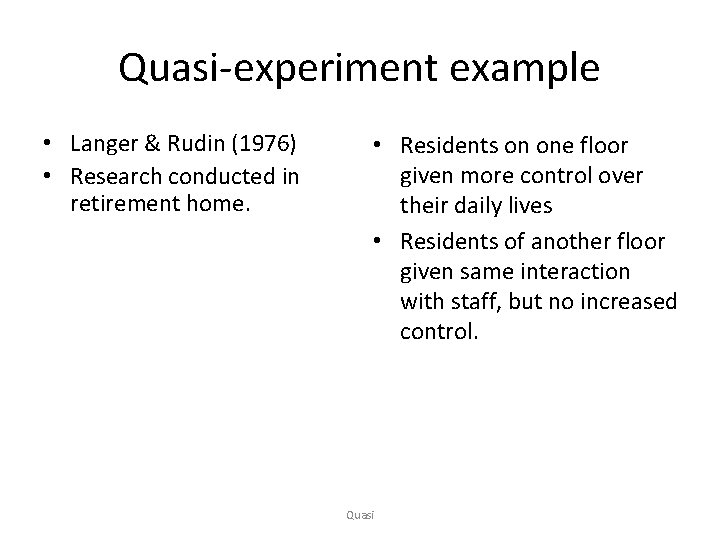 Quasi-experiment example

• Langer & Rudin (1976)
• Research conducted in retirement home.

• Residents on one floor given more control over their daily lives
• Residents of another floor given same interaction with staff, but no increased control.

Quasi